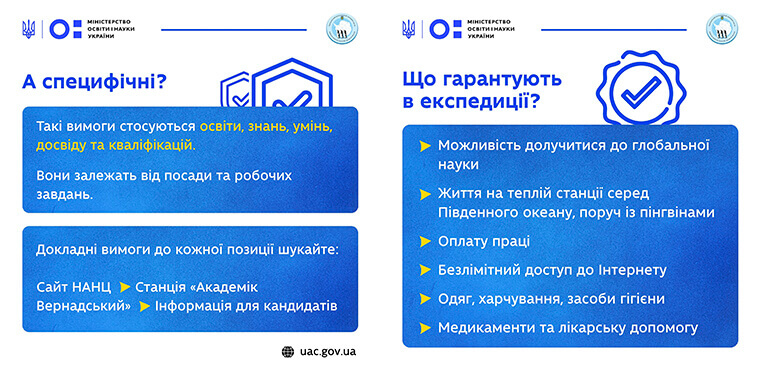 МІНІСТЕРСТВО ОСВІТИ І НАУКИ УКРАЇНИ

А специфічні?

Такі вимоги стосуються освіти, знань, умінь, досвіду та кваліфікацій.

Вони залежать від посади та робочих завдань.

Докладні вимоги до кожної позиції шукайте:

Сайт НАНЦ ➤ Станція «Академік Вернадський» ➤ Інформація для кандидатів

uac.gov.ua

МІНІСТЕРСТВО ОСВІТИ І НАУКИ УКРАЇНИ

Що гарантують в експедиції?

➤ Можливість долучитися до глобальної науки

➤ Життя на теплій станції серед Південного океану, поруч із пінгвінами

➤ Оплату праці

➤ Безлімітний доступ до Інтернету

➤ Одяг, харчування, засоби гігієни

➤ Медикаменти та лікарську допомогу